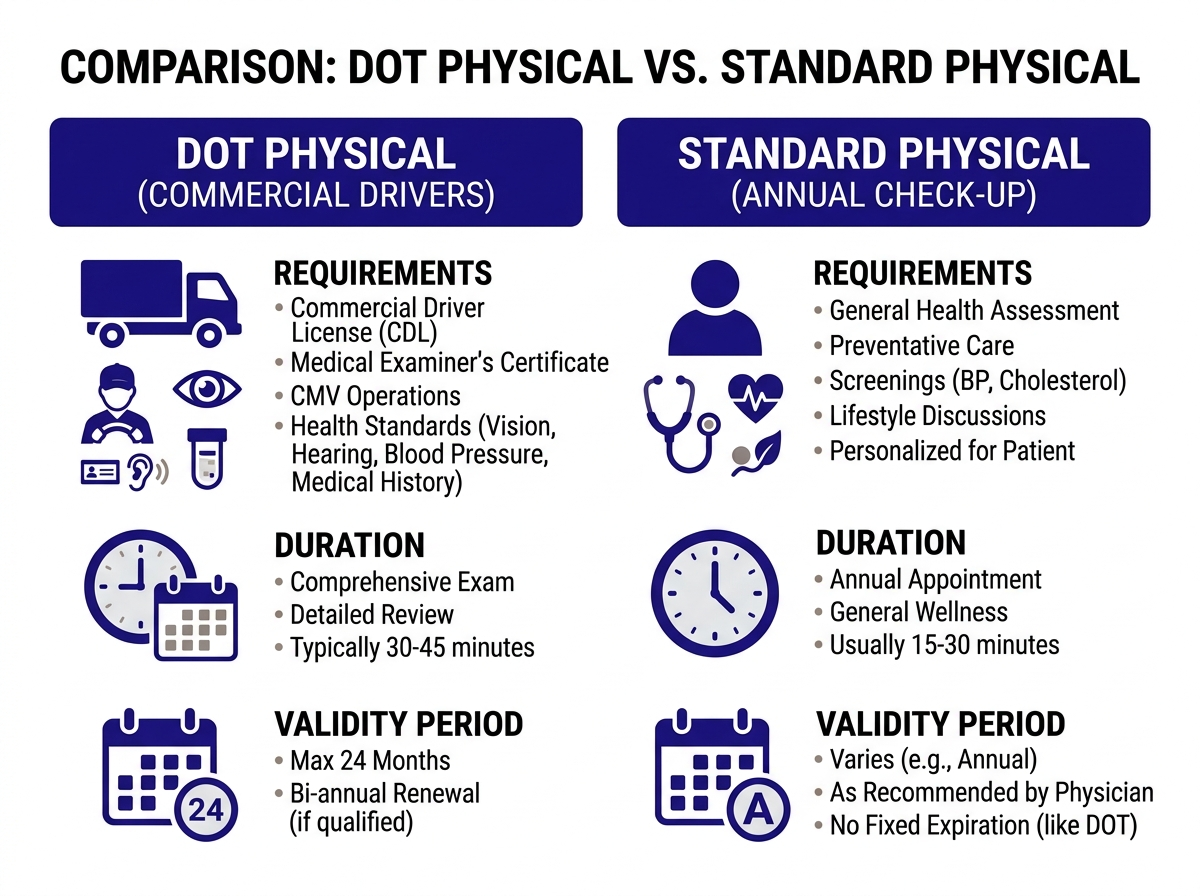 COMPARISON: DOT PHYSICAL VS. STANDARD PHYSICAL

DOT PHYSICAL
(COMMERCIAL DRIVERS)

REQUIREMENTS
• Commercial Driver License (CDL)
• Medical Examiner's Certificate
• CMV Operations
• Health Standards (Vision, Hearing, Blood Pressure, Medical History)

DURATION
• Comprehensive Exam
• Detailed Review
• Typically 30-45 minutes

VALIDITY PERIOD
• Max 24 Months
• Bi-annual Renewal (if qualified)

24

STANDARD PHYSICAL
(ANNUAL CHECK-UP)

REQUIREMENTS
• General Health Assessment
• Preventative Care
• Screenings (BP, Cholesterol)
• Lifestyle Discussions
• Personalized for Patient

DURATION
• Annual Appointment
• General Wellness
• Usually 15-30 minutes

VALIDITY PERIOD
• Varies (e.g., Annual)
• As Recommended by Physician
• No Fixed Expiration (like DOT)

A